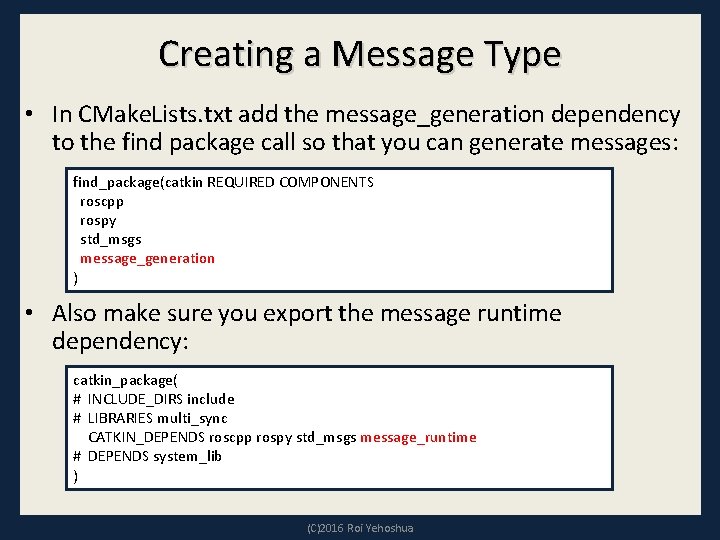 Creating a Message Type

• In CMakeLists.txt add the message_generation dependency to the find package call so that you can generate messages:

find_package(catkin REQUIRED COMPONENTS
 roscpp
 rospy
 std_msgs
 message_generation
)

• Also make sure you export the message runtime dependency:

catkin_package(
# INCLUDE_DIRS include
# LIBRARIES multi_sync
 CATKIN_DEPENDS roscpp rospy std_msgs message_runtime
# DEPENDS system_lib
)

(C)2016 Roi Yehoshua